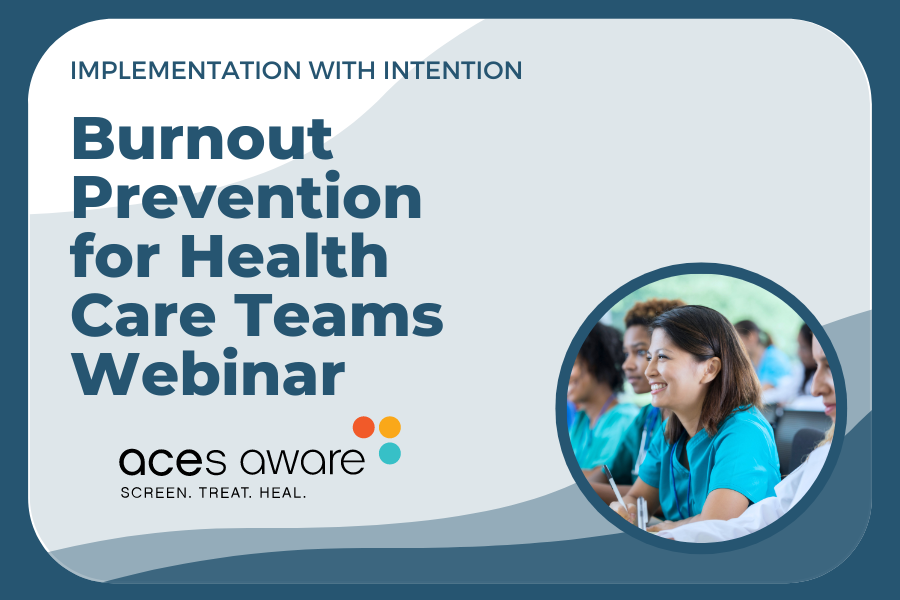 IMPLEMENTATION WITH INTENTION

Burnout Prevention for Health Care Teams Webinar

aces aware
SCREEN. TREAT. HEAL.